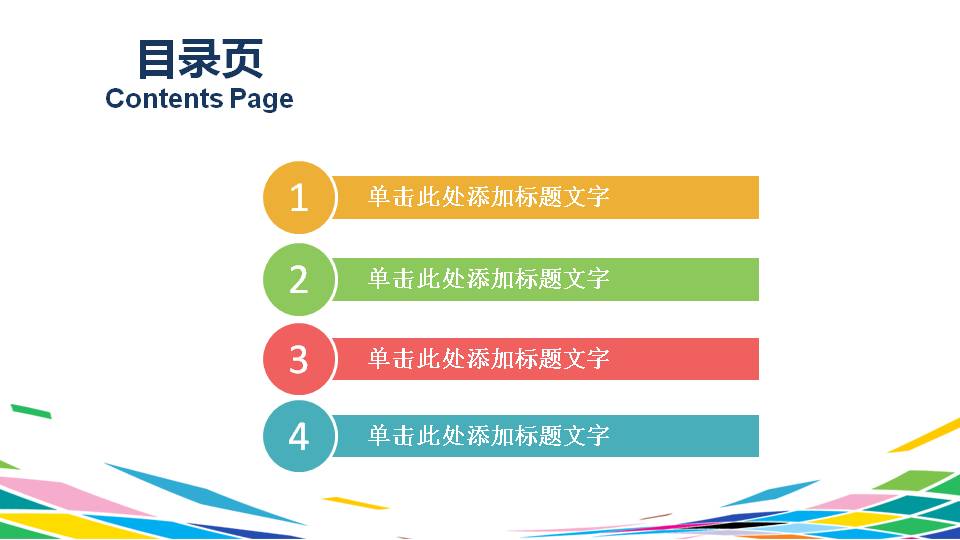 目录页
Contents Page

1 单击此处添加标题文字

2 单击此处添加标题文字

3 单击此处添加标题文字

4 单击此处添加标题文字